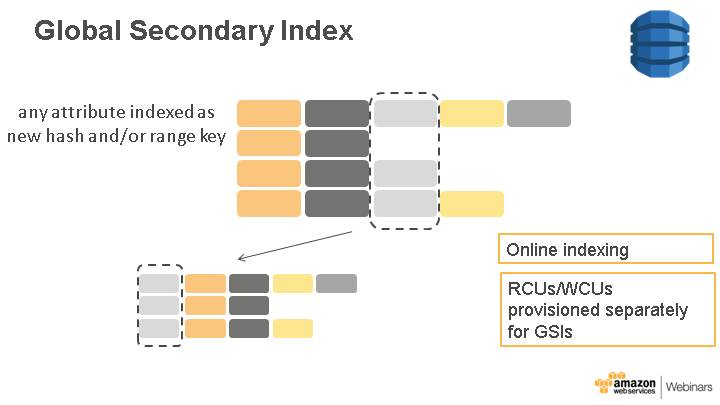 Global Secondary Index

any attribute indexed as new hash and/or range key

Online indexing

RCUs/WCUs provisioned separately for GSIs

amazon web services | Webinars